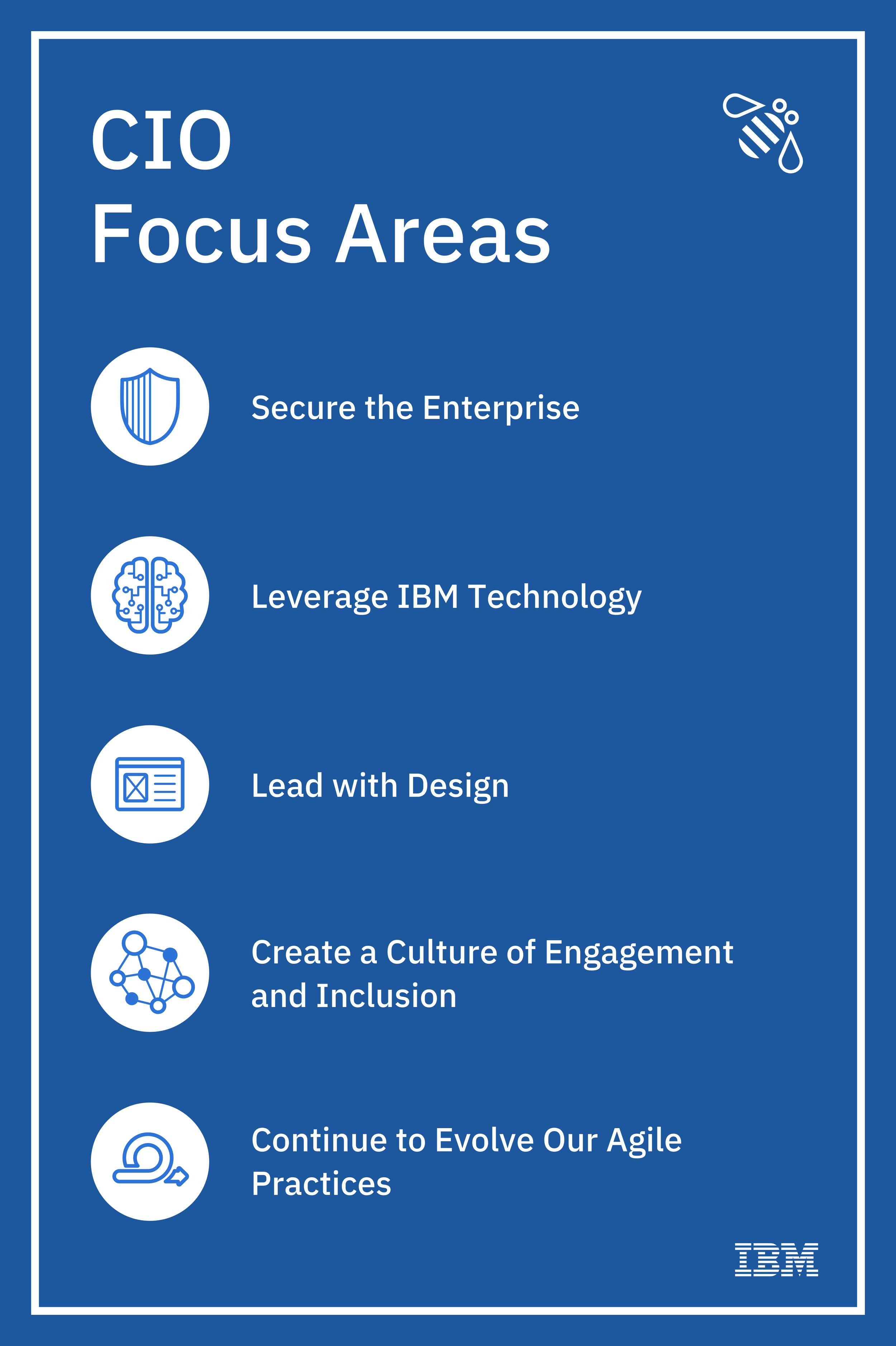 CIO
Focus Areas

Secure the Enterprise

Leverage IBM Technology

Lead with Design

Create a Culture of Engagement and Inclusion

Continue to Evolve Our Agile Practices

IBM